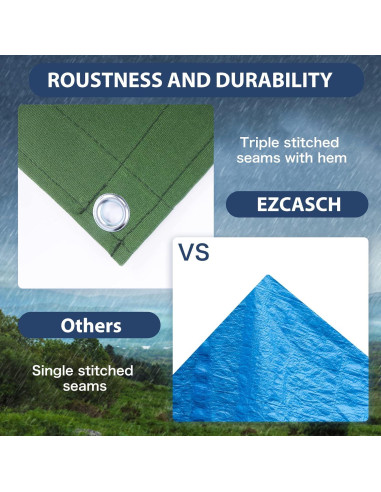 ROUSTNESS AND DURABILITY

Triple stitched seams with hem

EZCASCH

VS

Others

Single stitched seams